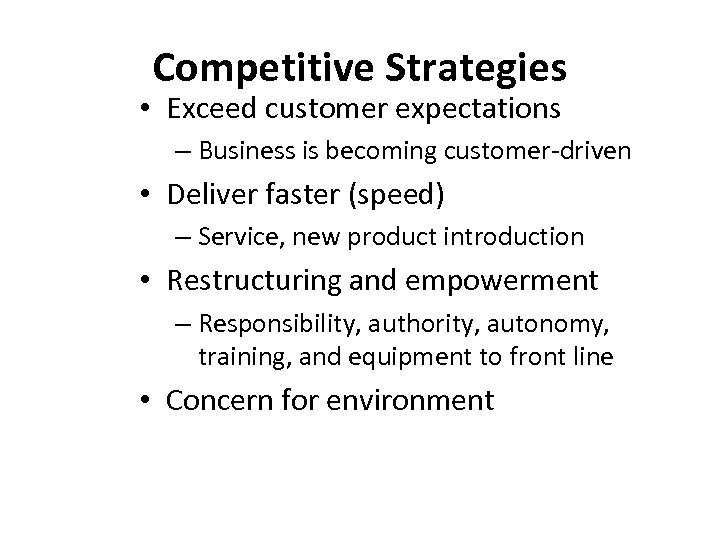 Competitive Strategies

• Exceed customer expectations
– Business is becoming customer-driven
• Deliver faster (speed)
– Service, new product introduction
• Restructuring and empowerment
– Responsibility, authority, autonomy, training, and equipment to front line
• Concern for environment